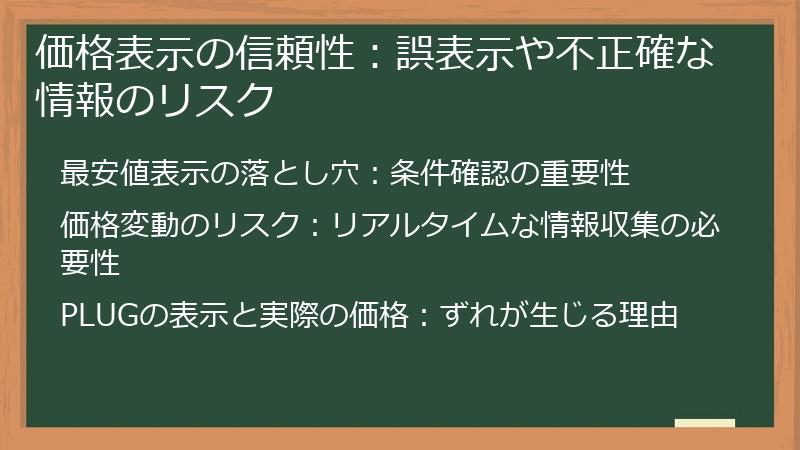 価格表示の信頼性：誤表示や不正確な情報のリスク

最安値表示の落とし穴：条件確認の重要性

価格変動のリスク：リアルタイムな情報収集の必要性

PLUGの表示と実際の価格：ずれが生じる理由